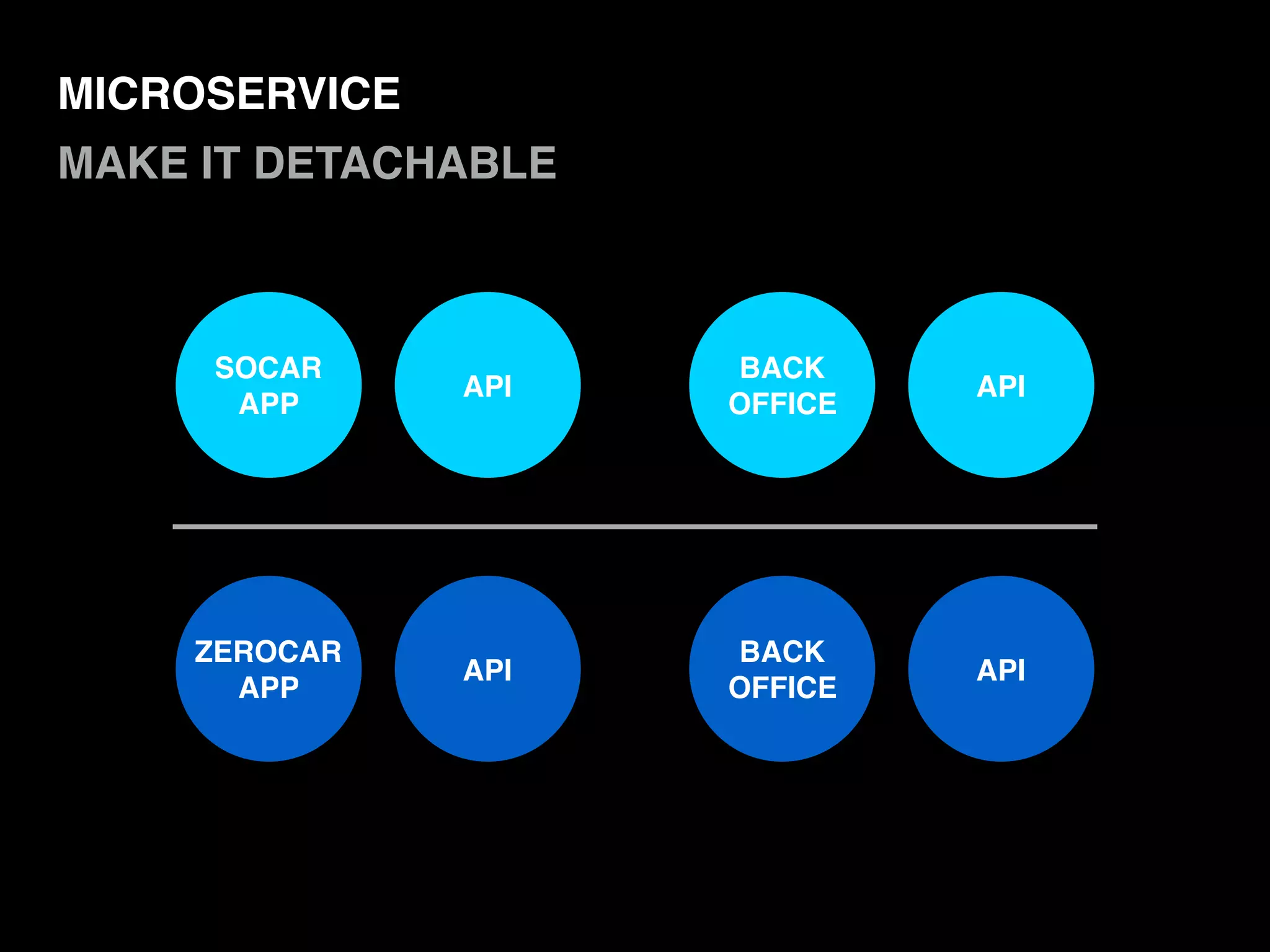 MICROSERVICE

MAKE IT DETACHABLE

SOCAR APP

API

BACK OFFICE

API

ZEROCAR APP

API

BACK OFFICE

API